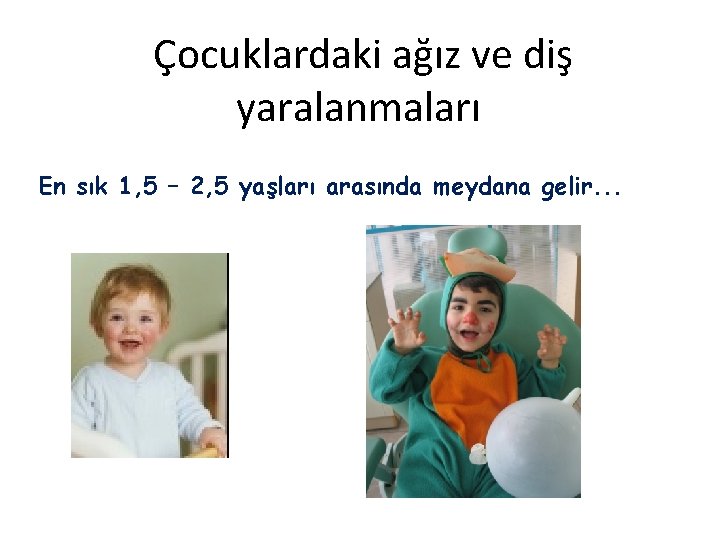 Çocuklardaki ağız ve diş yaralanmaları

En sık 1,5 – 2,5 yaşları arasında meydana gelir...